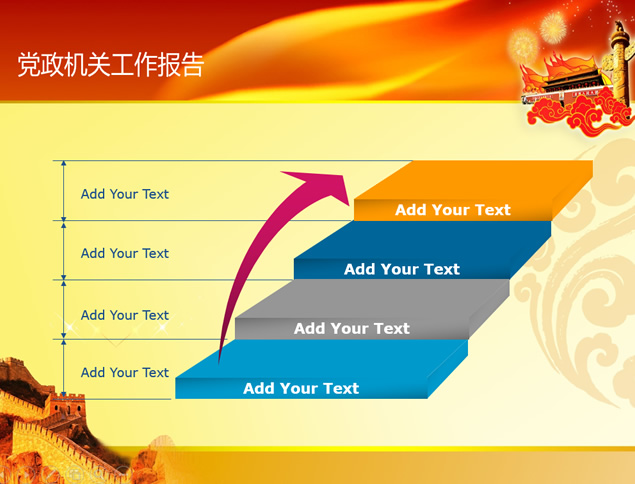 党政机关工作报告

Add Your Text

Add Your Text

Add Your Text

Add Your Text

Add Your Text

Add Your Text

Add Your Text

Add Your Text